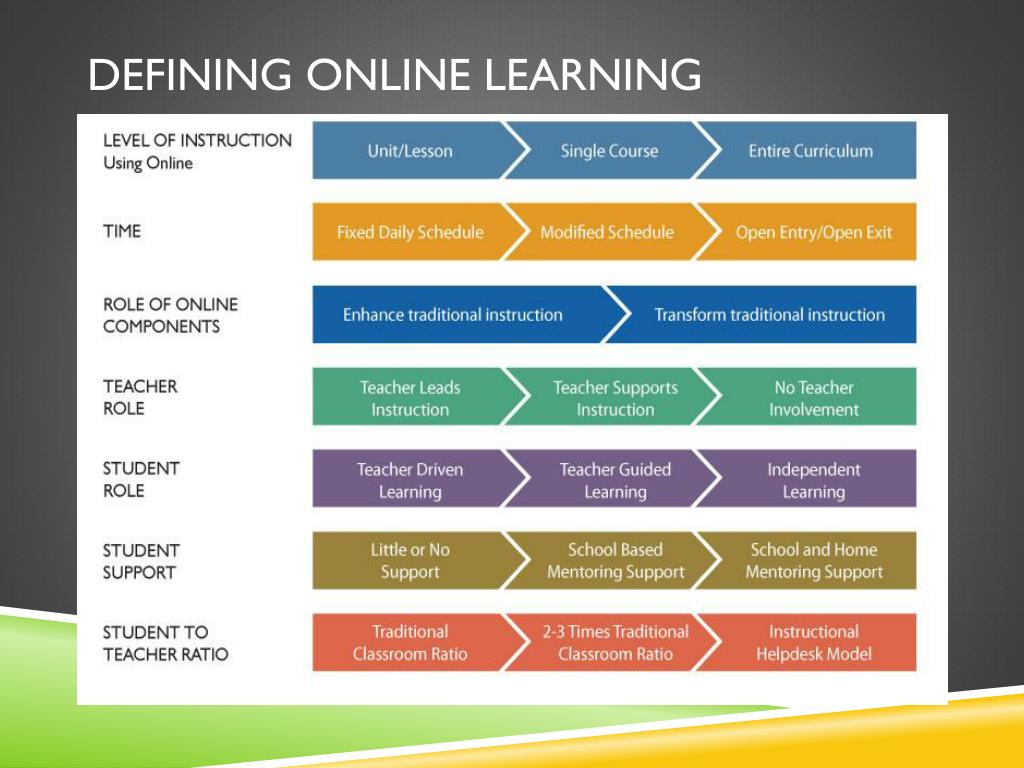 DEFINING ONLINE LEARNING

LEVEL OF INSTRUCTION Using Online

Unit/Lesson

Single Course

Entire Curriculum

TIME

Fixed Daily Schedule

Modified Schedule

Open Entry/Open Exit

ROLE OF ONLINE COMPONENTS

Enhance traditional instruction

Transform traditional instruction

TEACHER ROLE

Teacher Leads Instruction

Teacher Supports Instruction

No Teacher Involvement

STUDENT ROLE

Teacher Driven Learning

Teacher Guided Learning

Independent Learning

STUDENT SUPPORT

Little or No Support

School Based Mentoring Support

School and Home Mentoring Support

STUDENT TO TEACHER RATIO

Traditional Classroom Ratio

2-3 Times Traditional Classroom Ratio

Instructional Helpdesk Model